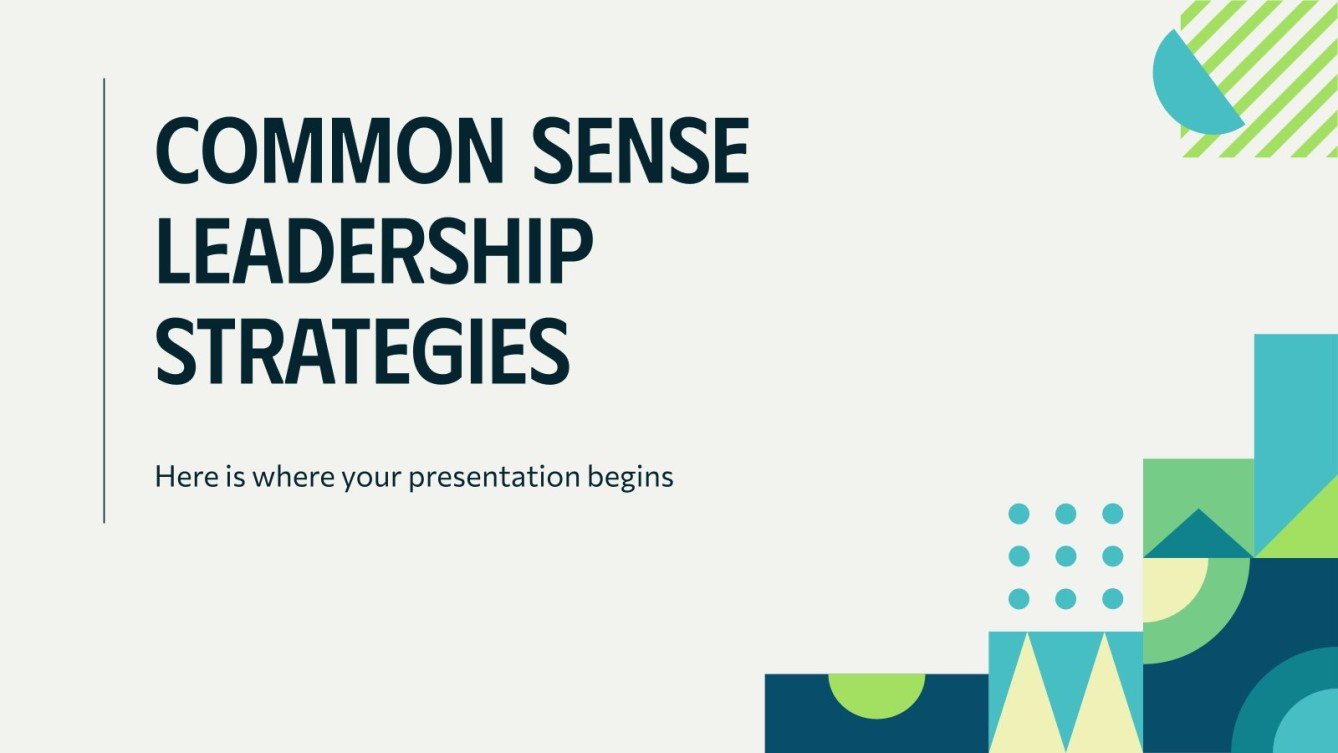 COMMON SENSE LEADERSHIP STRATEGIES

Here is where your presentation begins